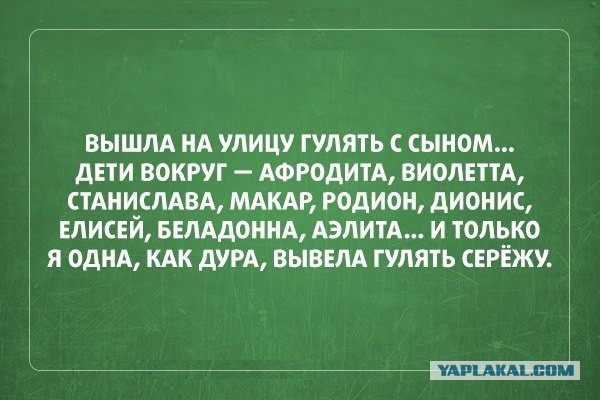 ВЫШЛА НА УЛИЦУ ГУЛЯТЬ С СЫНОМ... ДЕТИ ВОКРУГ — АФРОДИТА, ВИОЛЕТТА, СТАНИСЛАВА, МАКАР, РОДИОН, ДИОНИС, ЕЛИСЕЙ, БЕЛАДОННА, АЭЛИТА... И ТОЛЬКО Я ОДНА, КАК ДУРА, ВЫВЕЛА ГУЛЯТЬ СЕРЁЖУ.

YAPLAKAL.COM